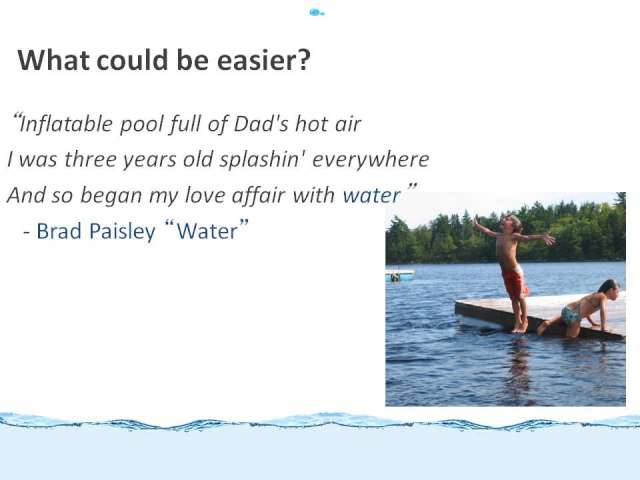 What could be easier?

“Inflatable pool full of Dad's hot air
I was three years old splashin' everywhere
And so began my love affair with water ”
- Brad Paisley “Water”